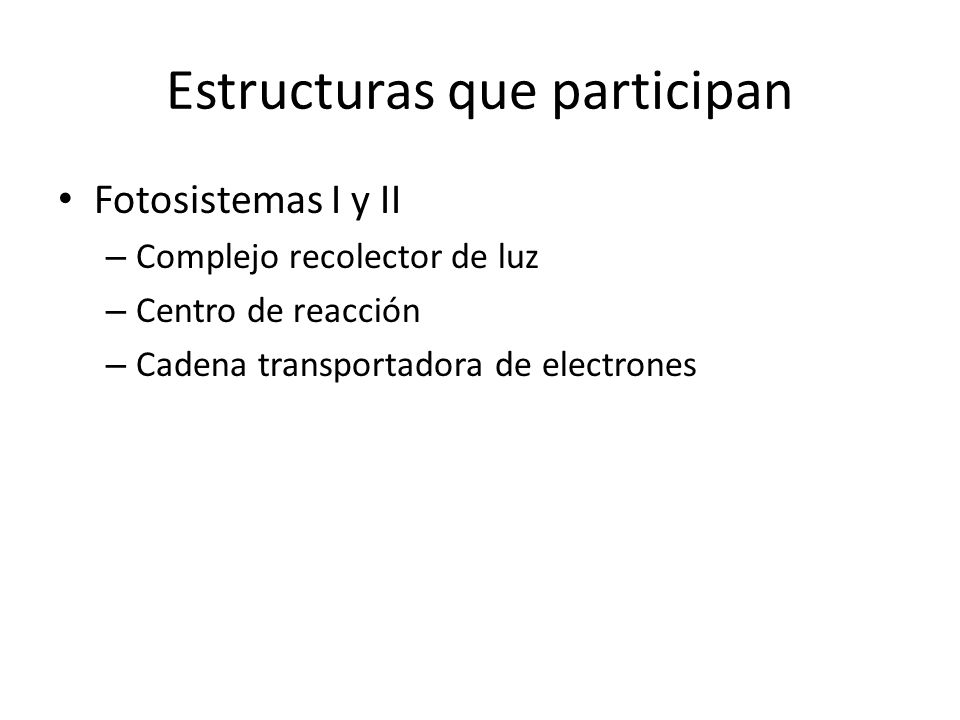 Estructuras que participan

• Fotosistemas I y II
– Complejo recolector de luz
– Centro de reacción
– Cadena transportadora de electrones